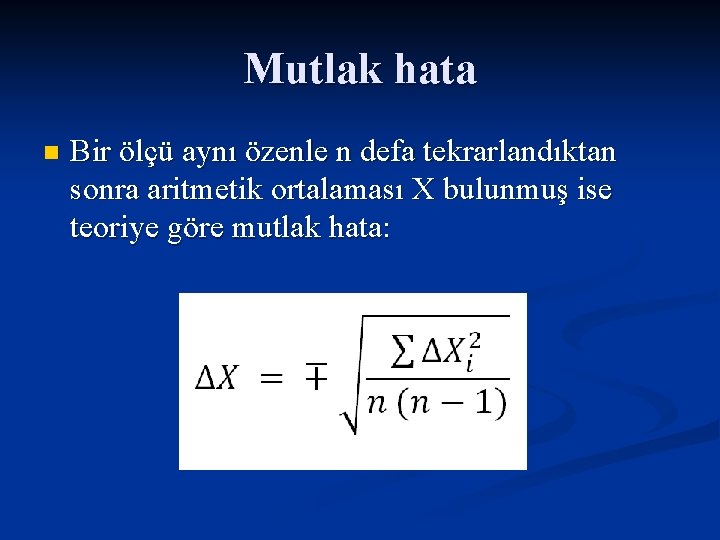 Mutlak hata

Bir ölçü aynı özenle n defa tekrarlandıktan sonra aritmetik ortalaması X bulunmuş ise teoriye göre mutlak hata:

$\Delta X = \mp \sqrt{\frac{\sum \Delta X_i^2}{n\,(n-1)}}$